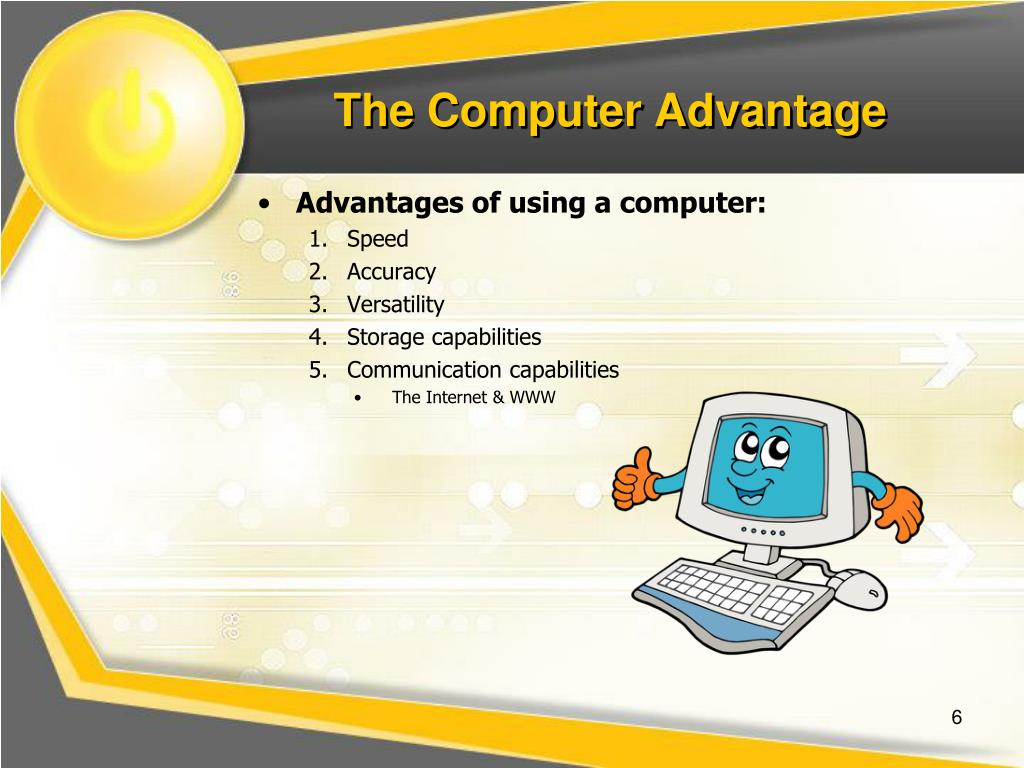 The Computer Advantage

• Advantages of using a computer:
1. Speed
2. Accuracy
3. Versatility
4. Storage capabilities
5. Communication capabilities
• The Internet & WWW

6